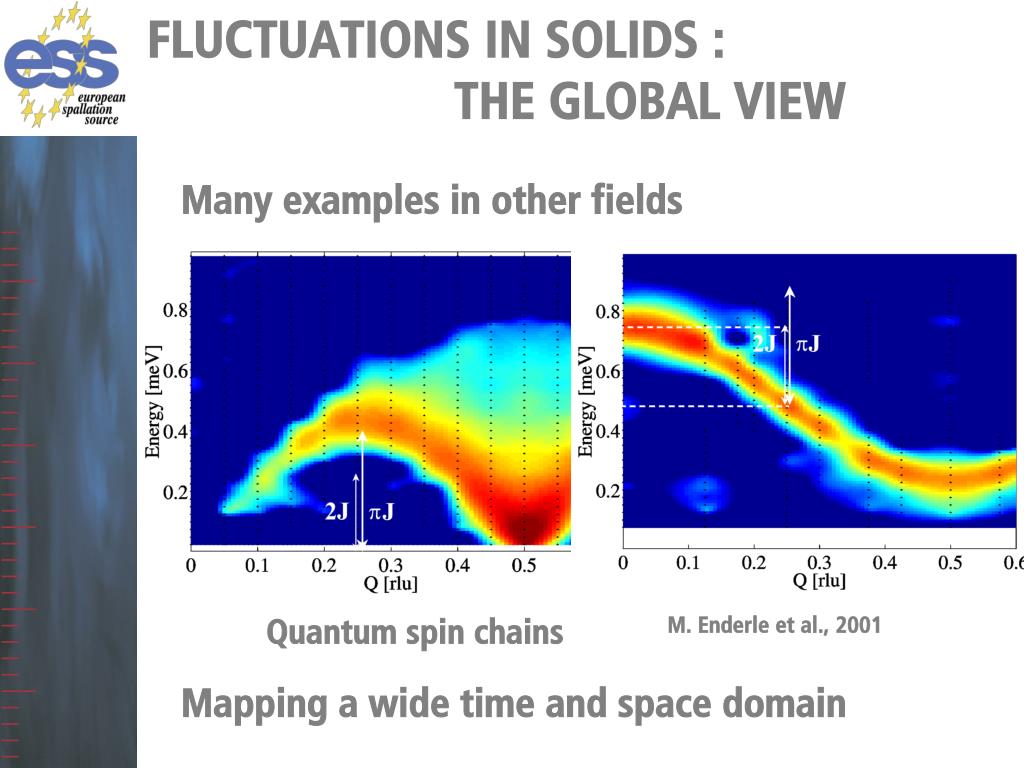 ess european spallation source

FLUCTUATIONS IN SOLIDS :
THE GLOBAL VIEW

Many examples in other fields

Energy [meV]
0.8
0.6
0.4
0.2
2J
$\pi$J
0 0.1 0.2 0.3 0.4 0.5
Q [rlu]

Energy [meV]
0.8
0.6
0.4
0.2
2J
$\pi$J
0 0.1 0.2 0.3 0.4 0.5 0.6
Q [rlu]

Quantum spin chains

M. Enderle et al., 2001

Mapping a wide time and space domain